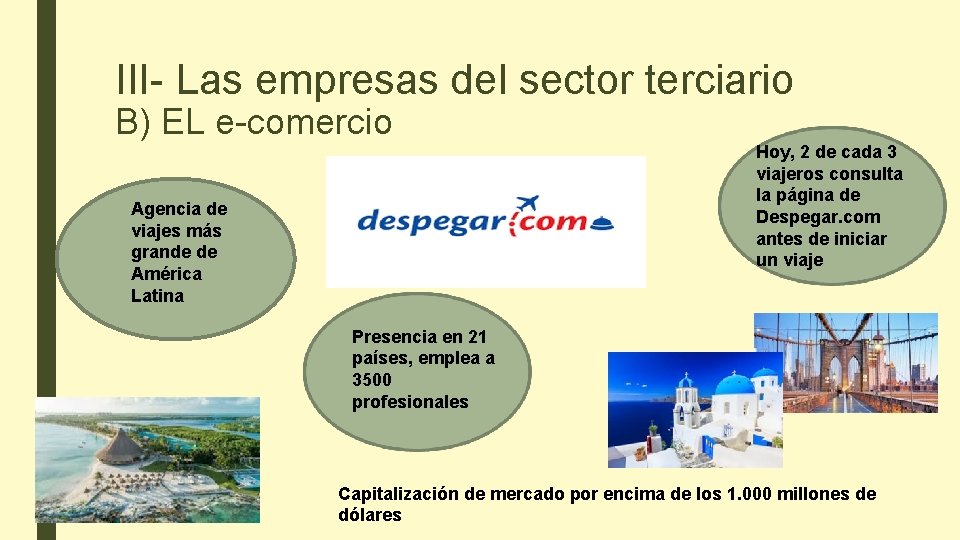 III- Las empresas del sector terciario

B) EL e-comercio

Agencia de viajes más grande de América Latina

despegar.com

Hoy, 2 de cada 3 viajeros consulta la página de Despegar.com antes de iniciar un viaje

Presencia en 21 países, emplea a 3500 profesionales

Capitalización de mercado por encima de los 1.000 millones de dólares